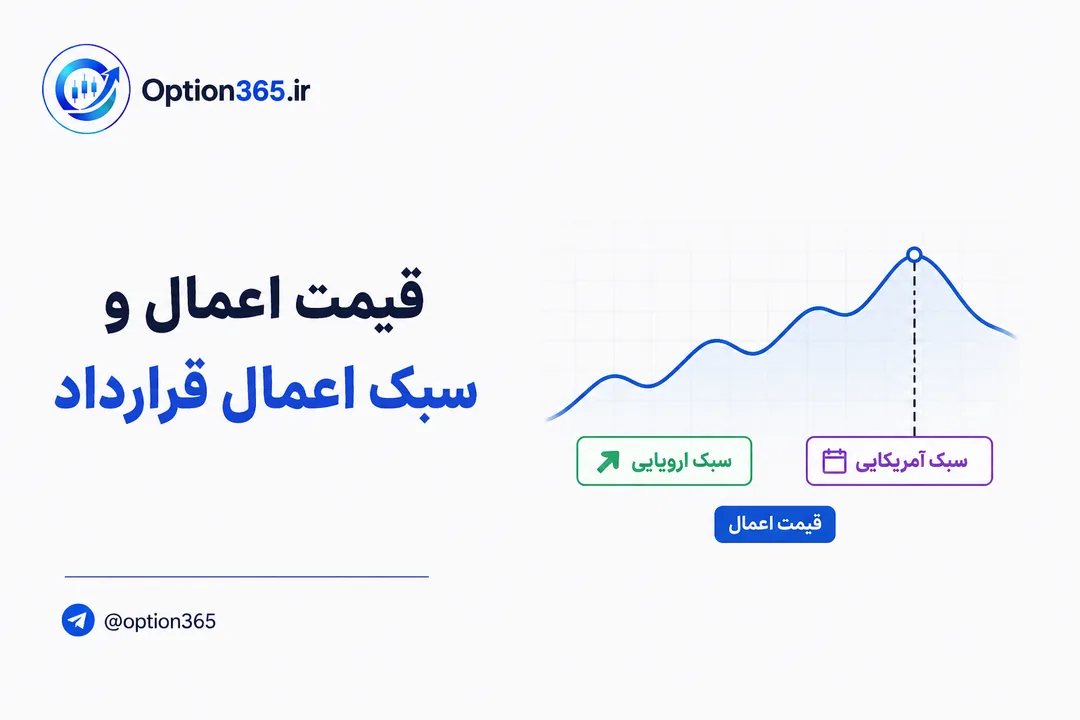 Option365.ir

قیمت اعمال و
سبک اعمال قرارداد

سبک آمریکایی
سبک اروپایی
قیمت اعمال

@option365